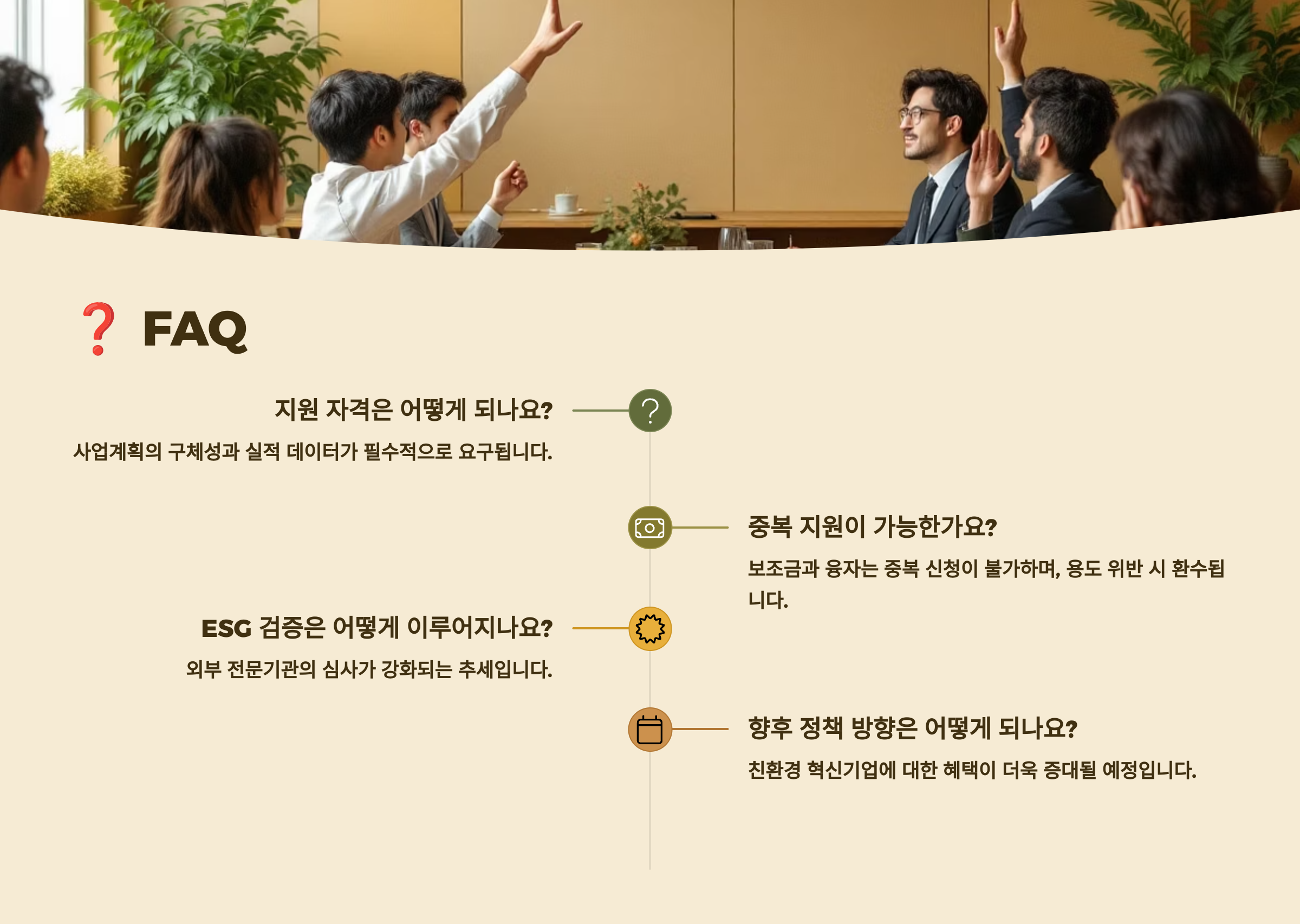 ❓ FAQ

지원 자격은 어떻게 되나요?

사업계획의 구체성과 실적 데이터가 필수적으로 요구됩니다.

중복 지원이 가능한가요?

보조금과 융자는 중복 신청이 불가하며, 용도 위반 시 환수됩니다.

ESG 검증은 어떻게 이루어지나요?

외부 전문기관의 심사가 강화되는 추세입니다.

향후 정책 방향은 어떻게 되나요?

친환경 혁신기업에 대한 혜택이 더욱 증대될 예정입니다.